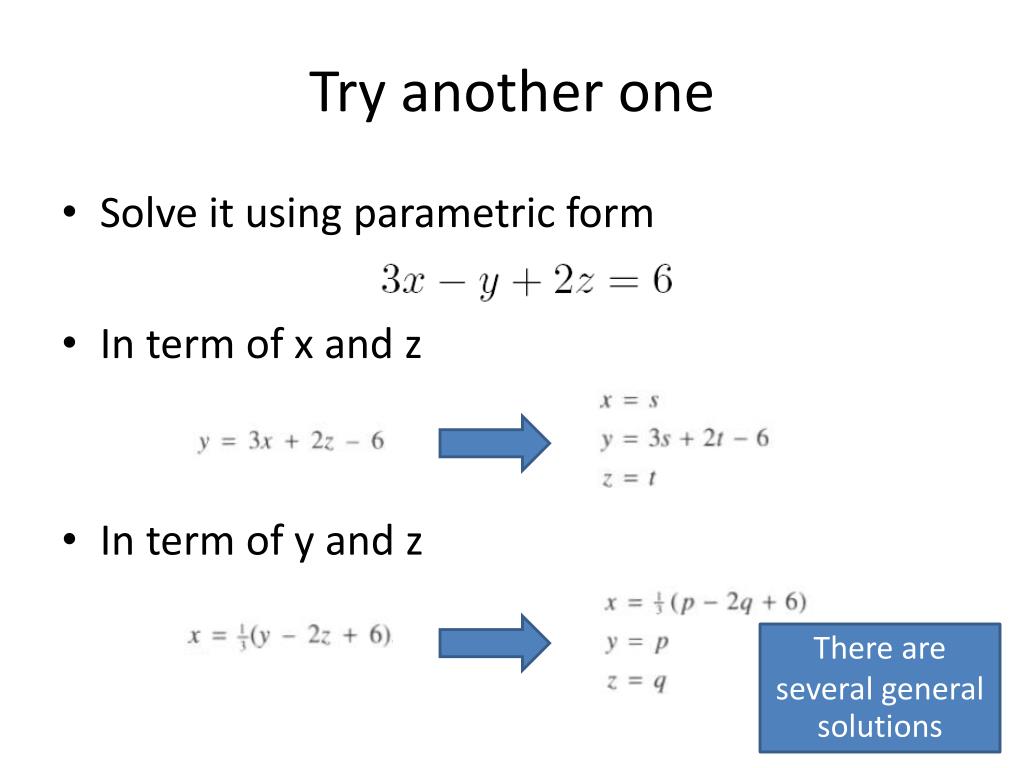 Try another one

• Solve it using parametric form

$3x - y + 2z = 6$

• In term of x and z

$y = 3x + 2z - 6$

$x = s$
$y = 3s + 2t - 6$
$z = t$

• In term of y and z

$x = \frac{1}{3}(y - 2z + 6)$

$x = \frac{1}{3}(p - 2q + 6)$
$y = p$
$z = q$

There are several general solutions